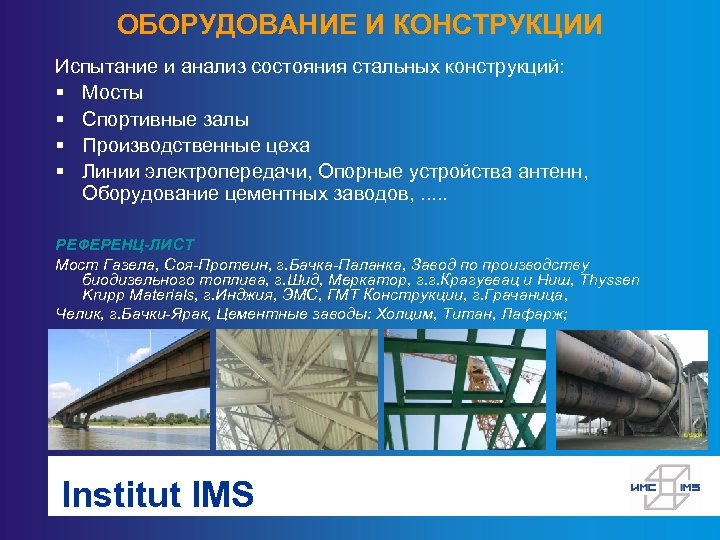 ОБОРУДОВАНИЕ И КОНСТРУКЦИИ

Испытание и анализ состояния стальных конструкций:
▪ Мосты
▪ Спортивные залы
▪ Производственные цеха
▪ Линии электропередачи, Опорные устройства антенн, Оборудование цементных заводов, .....

РЕФЕРЕНЦ-ЛИСТ

Мост Газела, Соя-Протеин, г.Бачка-Паланка, Завод по производству биодизельного топлива, г.Шид, Меркатор, г.г.Крагуевац и Ниш, Thyssen Krupp Materials, г.Инджия, ЭМС, ГМТ Конструкции, г.Грачаница,
Челик, г.Бачки-Ярак, Цементные заводы: Холцим, Титан, Лафарж;

Institut IMS

ИМС IMS